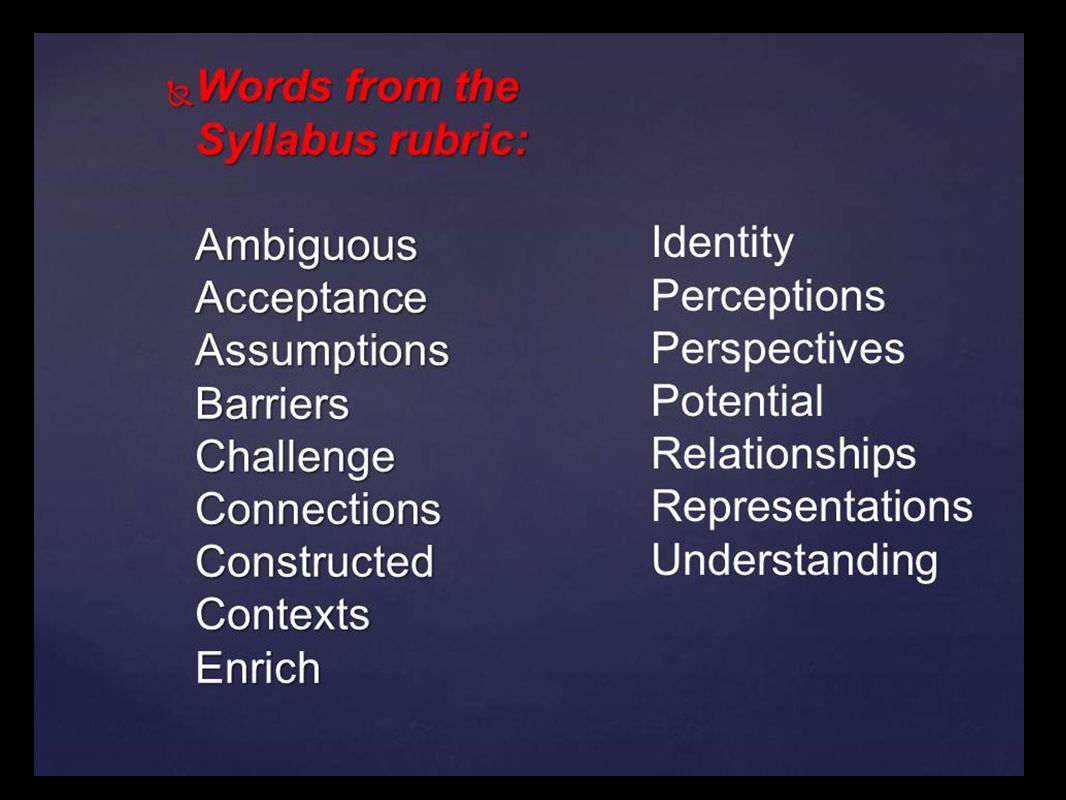 Words from the Syllabus rubric:

Ambiguous
Acceptance
Assumptions
Barriers
Challenge
Connections
Constructed
Contexts
Enrich

Identity
Perceptions
Perspectives
Potential
Relationships
Representations
Understanding